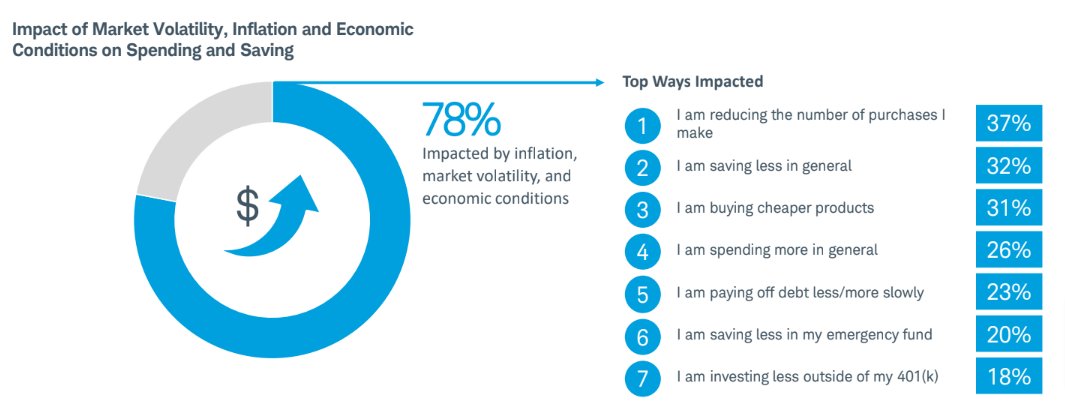 Impact of Market Volatility, Inflation and Economic Conditions on Spending and Saving

$

78%
Impacted by inflation, market volatility, and economic conditions

Top Ways Impacted

1 I am reducing the number of purchases I make 37%
2 I am saving less in general 32%
3 I am buying cheaper products 31%
4 I am spending more in general 26%
5 I am paying off debt less/more slowly 23%
6 I am saving less in my emergency fund 20%
7 I am investing less outside of my 401(k) 18%